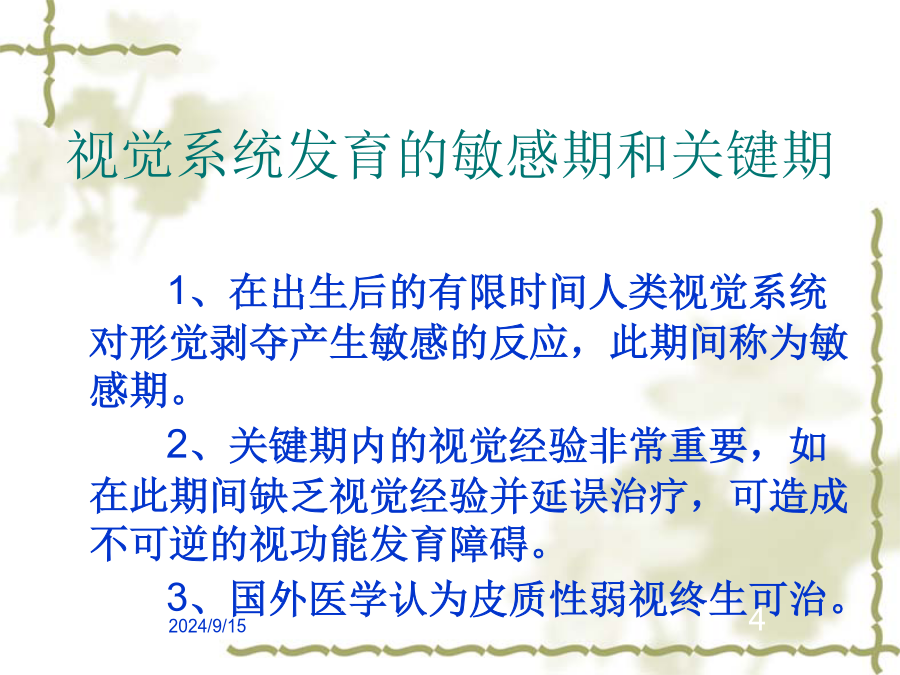 视觉系统发育的敏感期和关键期

1、在出生后的有限时间人类视觉系统对形觉剥夺产生敏感的反应，此期间称为敏感期。

2、关键期内的视觉经验非常重要，如在此期间缺乏视觉经验并延误治疗，可造成不可逆的视功能发育障碍。

3、国外医学认为皮质性弱视终生可治。

2024/9/15

4